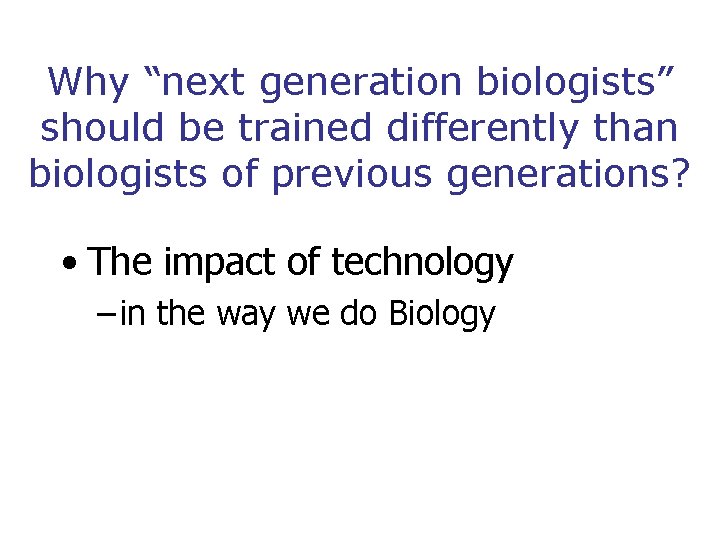 Why “next generation biologists” should be trained differently than biologists of previous generations?

• The impact of technology
– in the way we do Biology